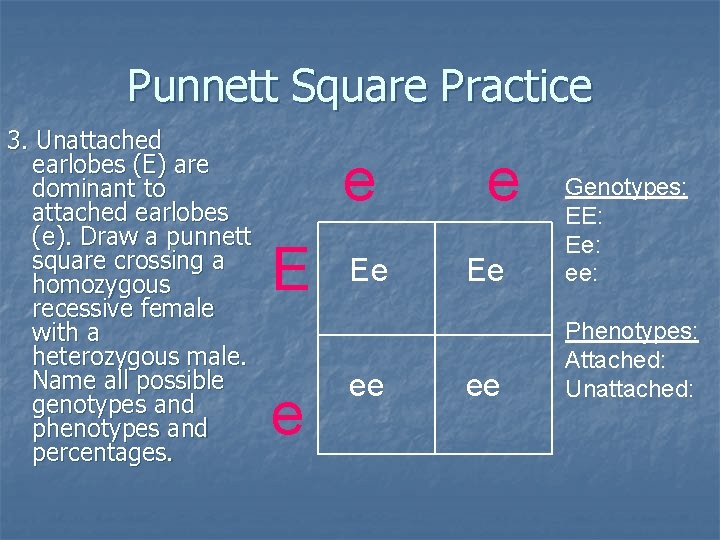 Punnett Square Practice

3. Unattached earlobes (E) are dominant to attached earlobes (e). Draw a punnett square crossing a homozygous recessive female with a heterozygous male. Name all possible genotypes and phenotypes and percentages.

| | e | e |
|---|---|---|
| E | Ee | Ee |
| e | ee | ee |

Genotypes:
EE:
Ee:
ee:

Phenotypes:
Attached:
Unattached: